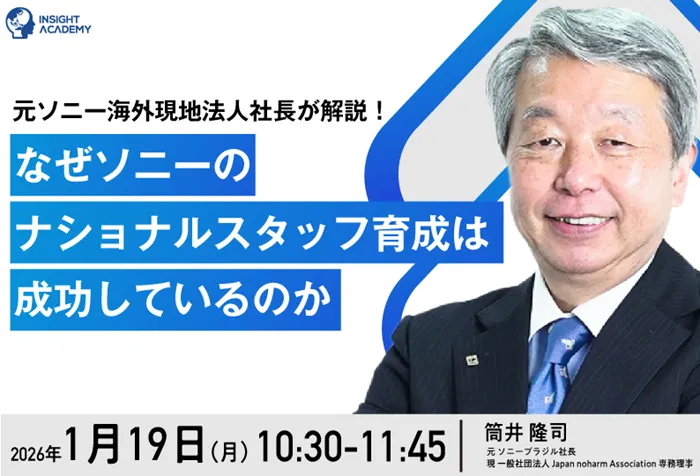 INSIGHT ACADEMY

元ソニー海外現地法人社長が解説！

なぜソニーの
ナショナルスタッフ育成は
成功しているのか

2026年1月19日(月) 10:30-11:45

筒井 隆司
元 ソニーブラジル社長
現 一般社団法人 Japan noharm Association 専務理事